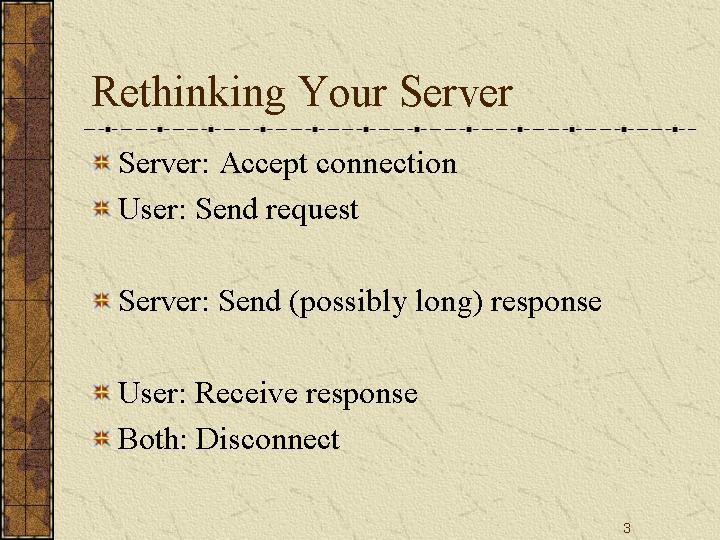 Rethinking Your Server

Server: Accept connection
User: Send request

Server: Send (possibly long) response

User: Receive response
Both: Disconnect

3